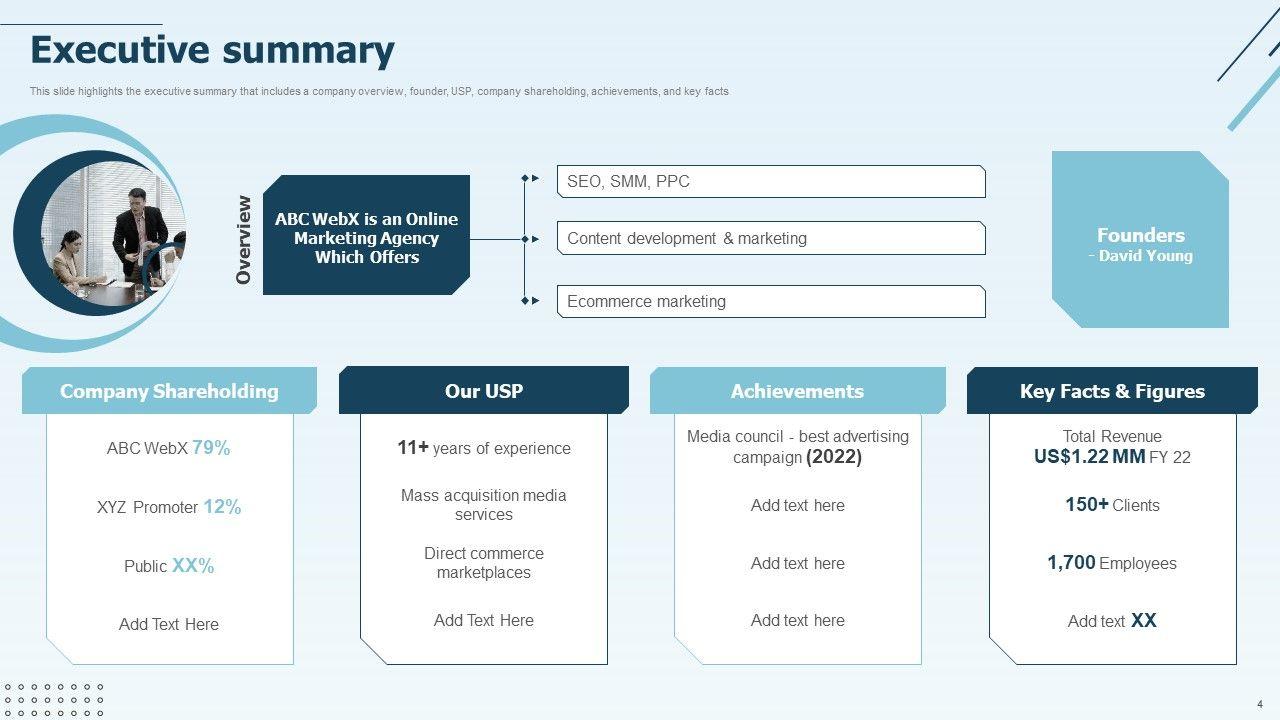 Executive summary

This slide highlights the executive summary that includes a company overview, founder, USP, company shareholding, achievements, and key facts

Overview

ABC WebX is an Online Marketing Agency Which Offers

SEO, SMM, PPC

Content development & marketing

Ecommerce marketing

Founders
- David Young

Company Shareholding

ABC WebX 79%

XYZ Promoter 12%

Public XX%

Add Text Here

Our USP

11+ years of experience

Mass acquisition media services

Direct commerce marketplaces

Add Text Here

Achievements

Media council - best advertising campaign (2022)

Add text here

Add text here

Add text here

Key Facts & Figures

Total Revenue US$1.22 MM FY 22

150+ Clients

1,700 Employees

Add text XX

4